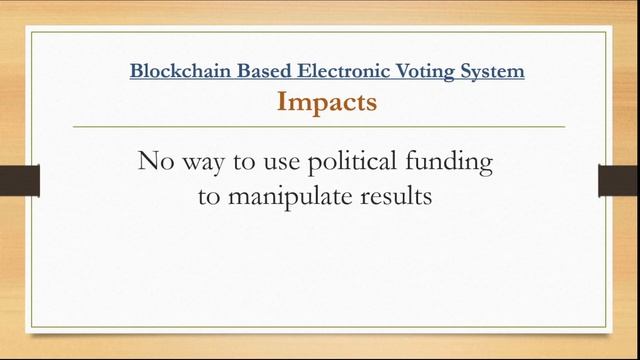 Blockchain Based Electronic Voting System
Impacts

No way to use political funding to manipulate results